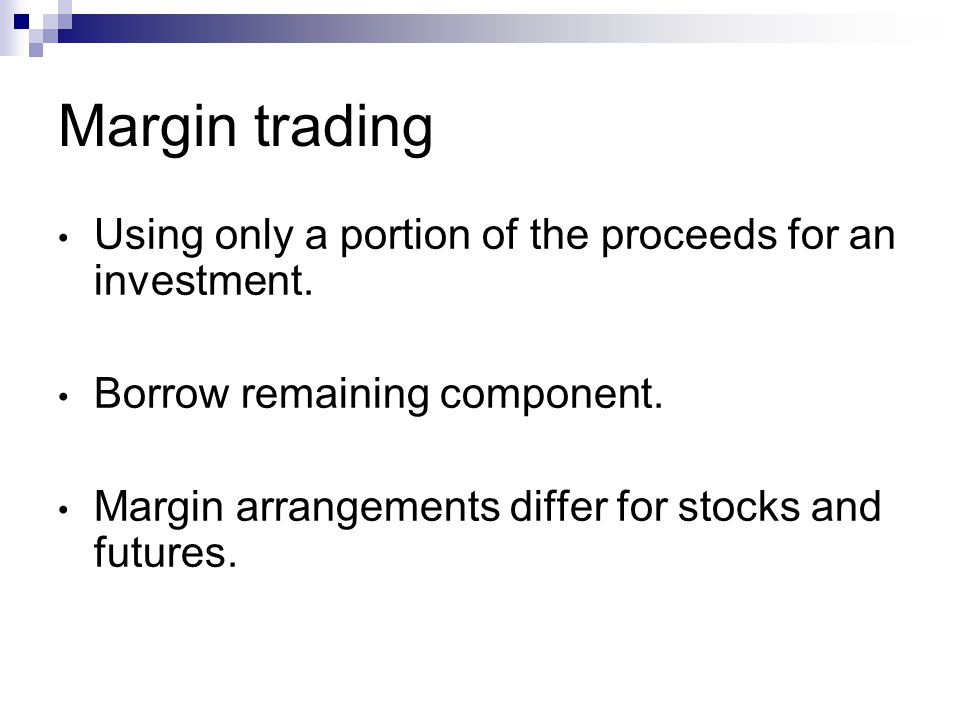 Margin trading

• Using only a portion of the proceeds for an investment.

• Borrow remaining component.

• Margin arrangements differ for stocks and futures.